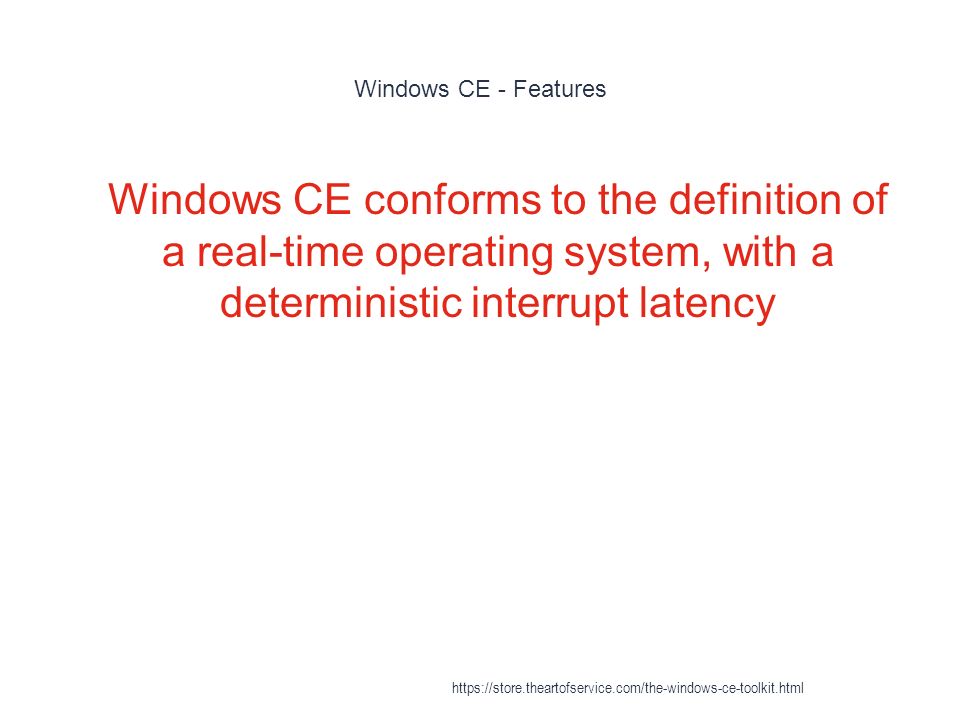 Windows CE - Features

Windows CE conforms to the definition of a real-time operating system, with a deterministic interrupt latency

https://store.theartofservice.com/the-windows-ce-toolkit.html